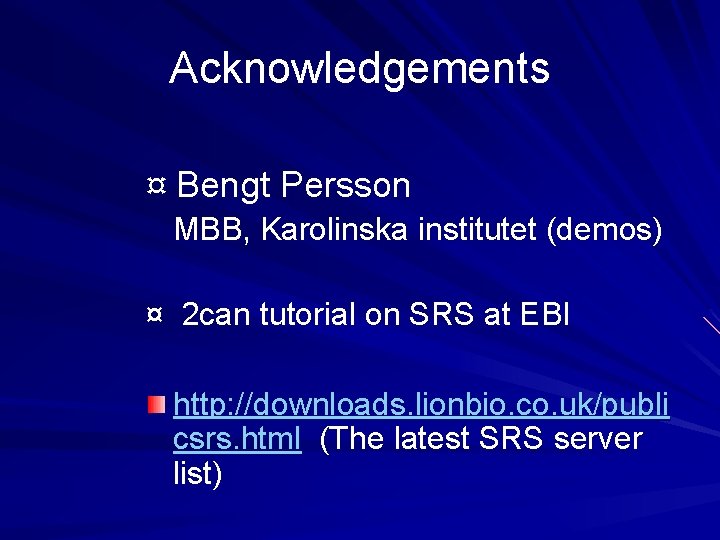 Acknowledgements

¤ Bengt Persson
MBB, Karolinska institutet (demos)

¤ 2can tutorial on SRS at EBI

http://downloads.lionbio.co.uk/publicsrs.html (The latest SRS server list)